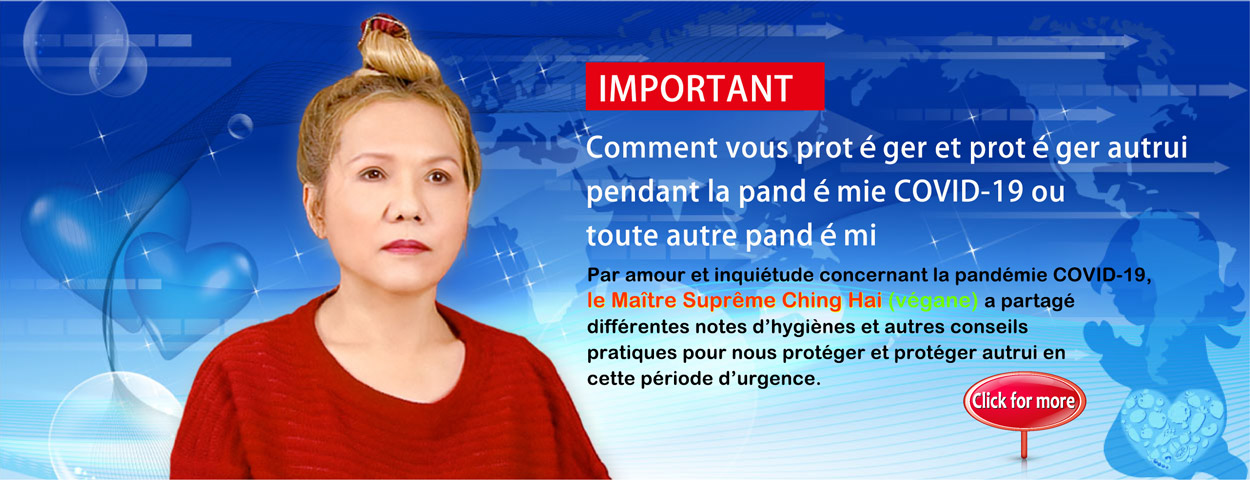 IMPORTANT

Comment vous prot é ger et prot é ger autrui pendant la pand é mie COVID-19 ou toute autre pand é mi

Par amour et inquiétude concernant la pandémie COVID-19, le Maître Suprême Ching Hai (végane) a partagé différentes notes d'hygiènes et autres conseils pratiques pour nous protéger et protéger autrui en cette période d'urgence.

Click for more